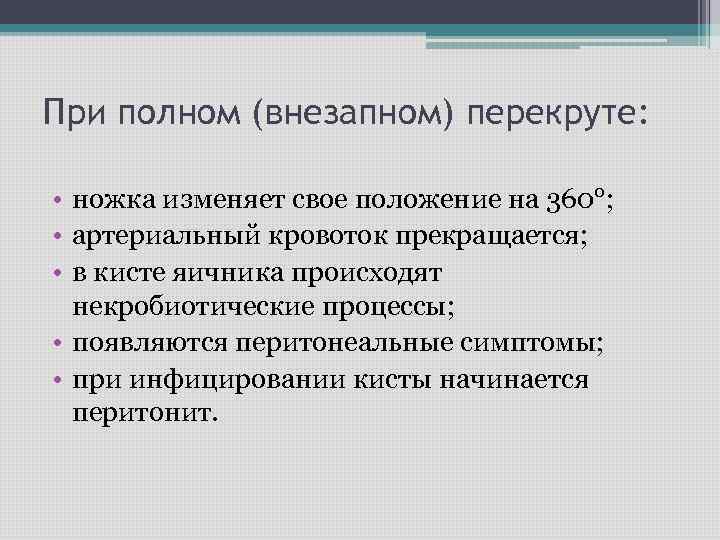 При полном (внезапном) перекруте:

• ножка изменяет свое положение на 360°;
• артериальный кровоток прекращается;
• в кисте яичника происходят некробиотические процессы;
• появляются перитонеальные симптомы;
• при инфицировании кисты начинается перитонит.